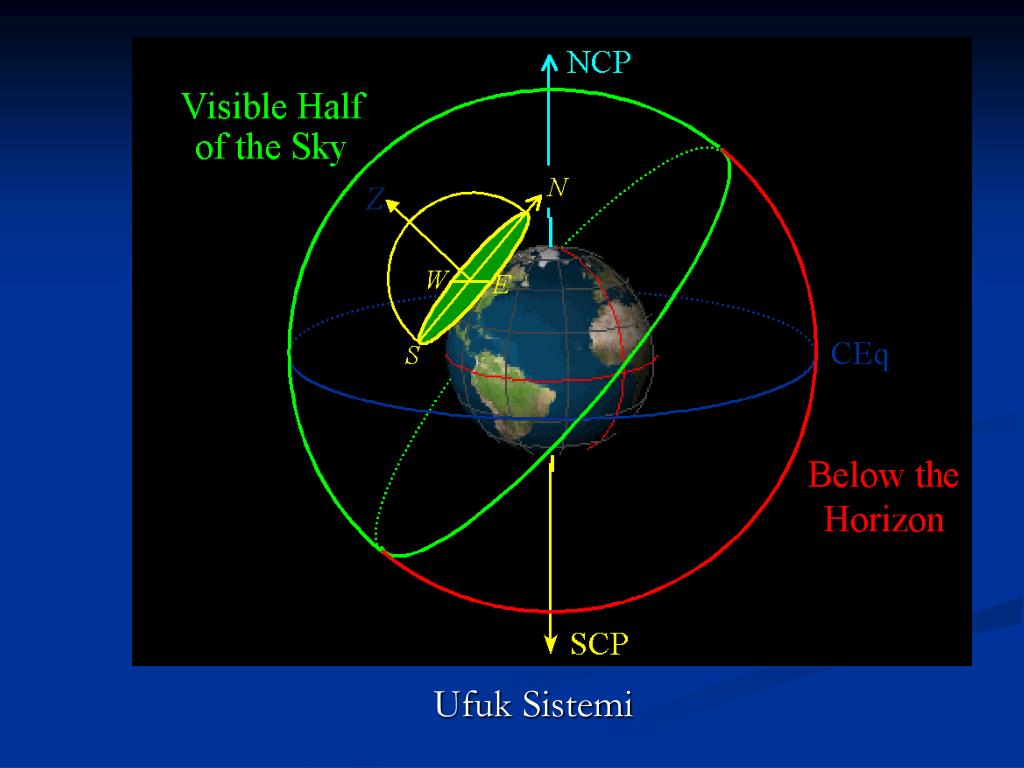 NCP

Visible Half of the Sky

Z

N

W

E

S

CEq

Below the Horizon

SCP

Ufuk Sistemi